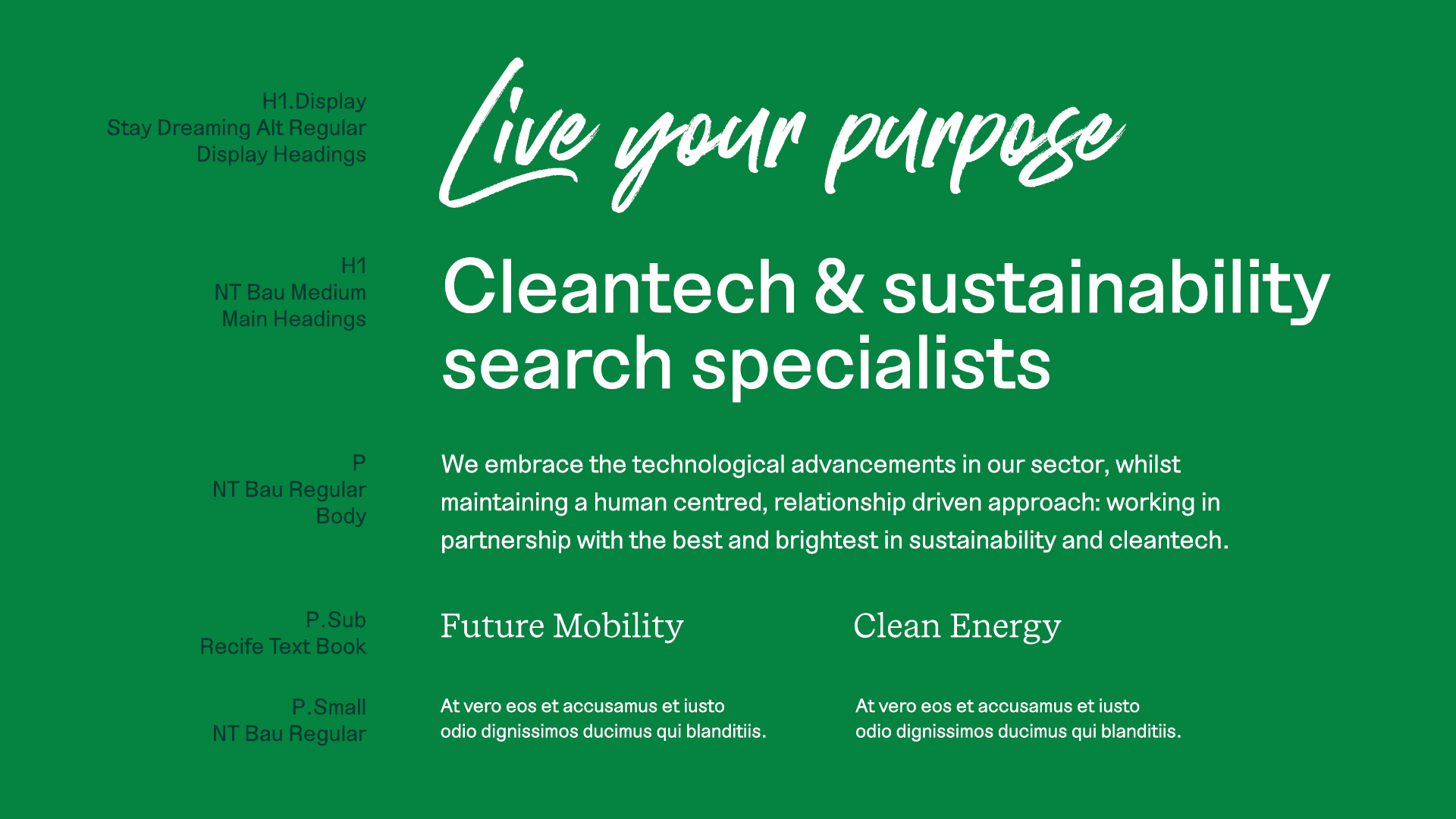 H1.Display
Stay Dreaming Alt Regular
Display Headings

Live your purpose

H1
NT Bau Medium
Main Headings

Cleantech & sustainability search specialists

P
NT Bau Regular
Body

We embrace the technological advancements in our sector, whilst maintaining a human centred, relationship driven approach: working in partnership with the best and brightest in sustainability and cleantech.

P.Sub
Recife Text Book

Future Mobility

Clean Energy

P.Small
NT Bau Regular

At vero eos et accusamus et iusto odio dignissimos ducimus qui blanditiis.

At vero eos et accusamus et iusto odio dignissimos ducimus qui blanditiis.